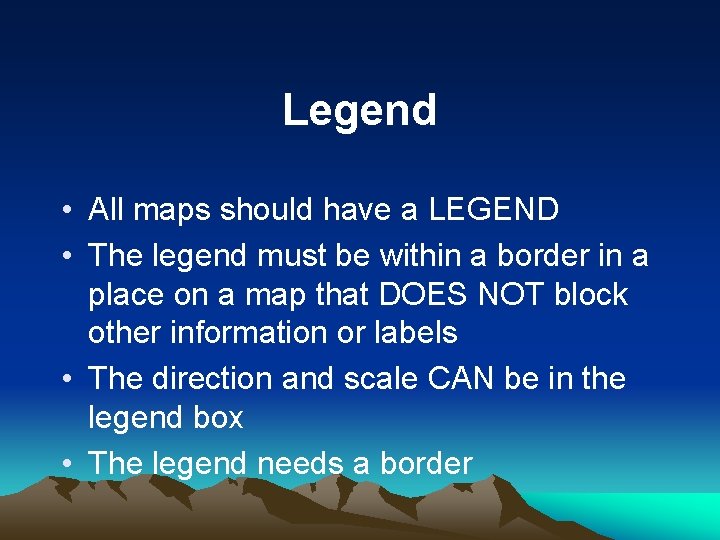 Legend

• All maps should have a LEGEND
• The legend must be within a border in a place on a map that DOES NOT block other information or labels
• The direction and scale CAN be in the legend box
• The legend needs a border